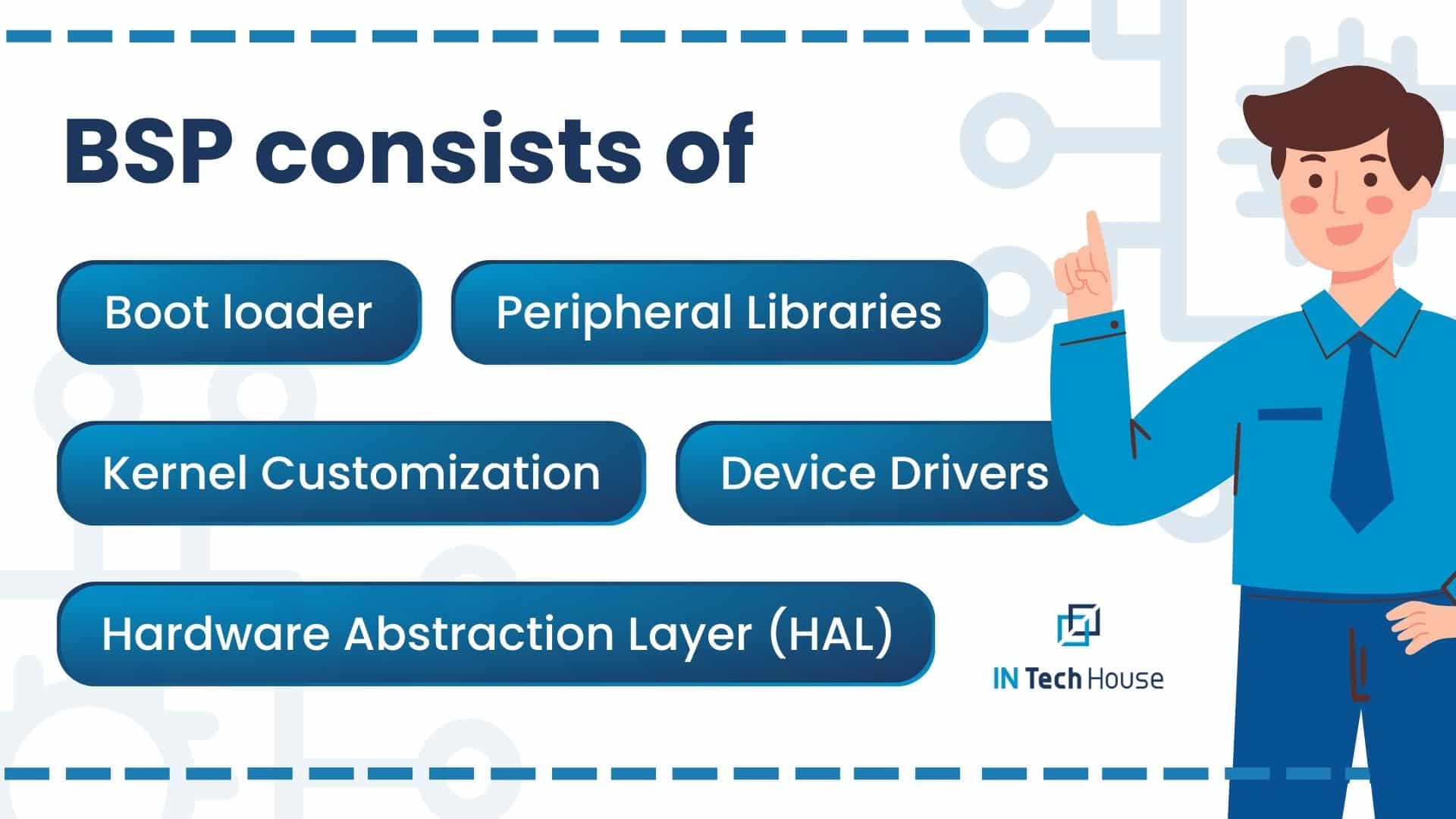 BSP consists of

Boot loader

Peripheral Libraries

Kernel Customization

Device Drivers

Hardware Abstraction Layer (HAL)

IN Tech House